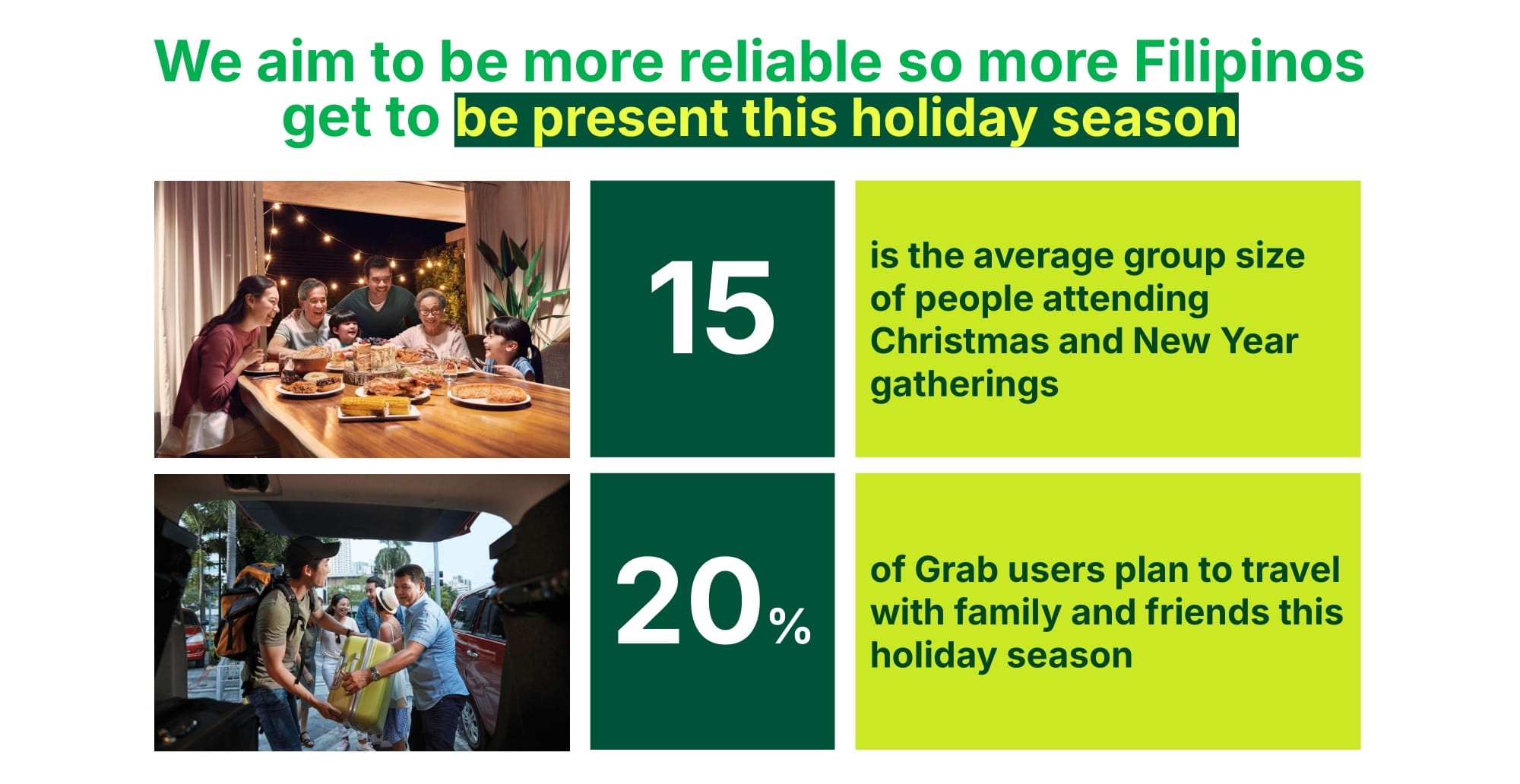 We aim to be more reliable so more Filipinos get to be present this holiday season

15

is the average group size of people attending Christmas and New Year gatherings

20%

of Grab users plan to travel with family and friends this holiday season